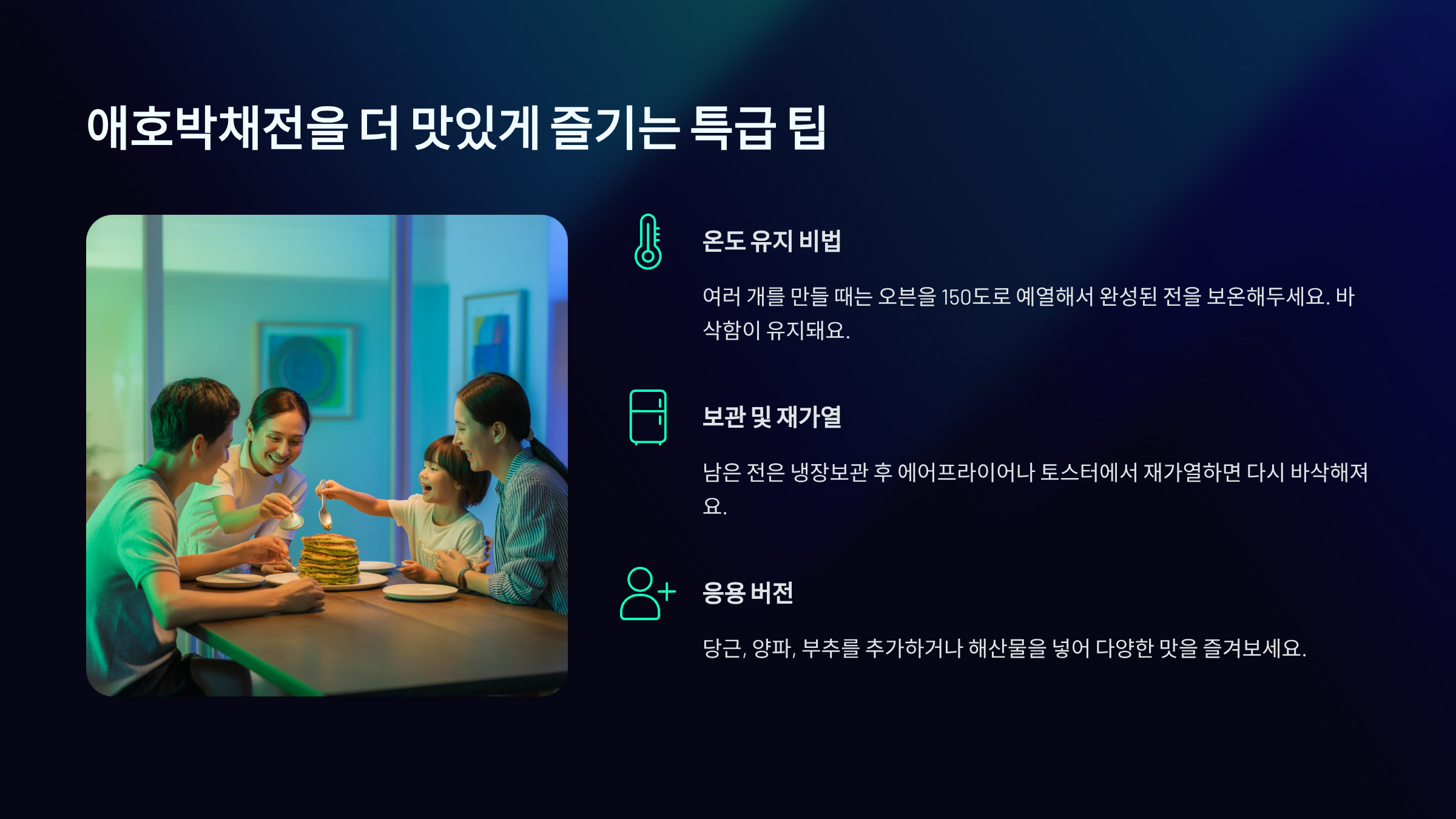 애호박채전을 더 맛있게 즐기는 특급 팁

온도 유지 비법

여러 개를 만들 때는 오븐을 150도로 예열해서 완성된 전을 보온해두세요. 바삭함이 유지돼요.

보관 및 재가열

남은 전은 냉장보관 후 에어프라이어나 토스터에서 재가열하면 다시 바삭해져요.

응용 버전

당근, 양파, 부추를 추가하거나 해산물을 넣어 다양한 맛을 즐겨보세요.